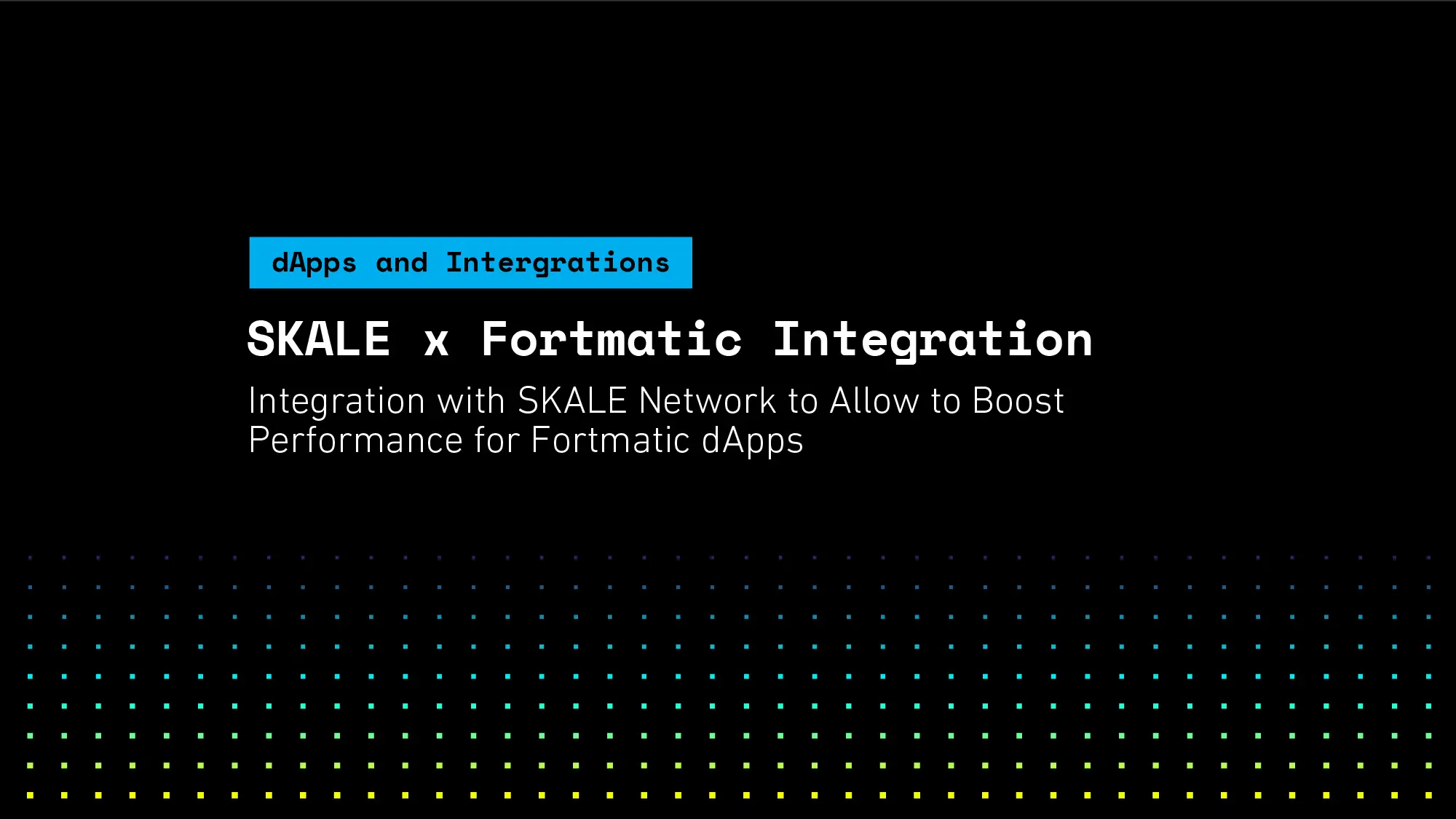 dApps and Intergrations

SKALE x Fortmatic Integration

Integration with SKALE Network to Allow to Boost Performance for Fortmatic dApps